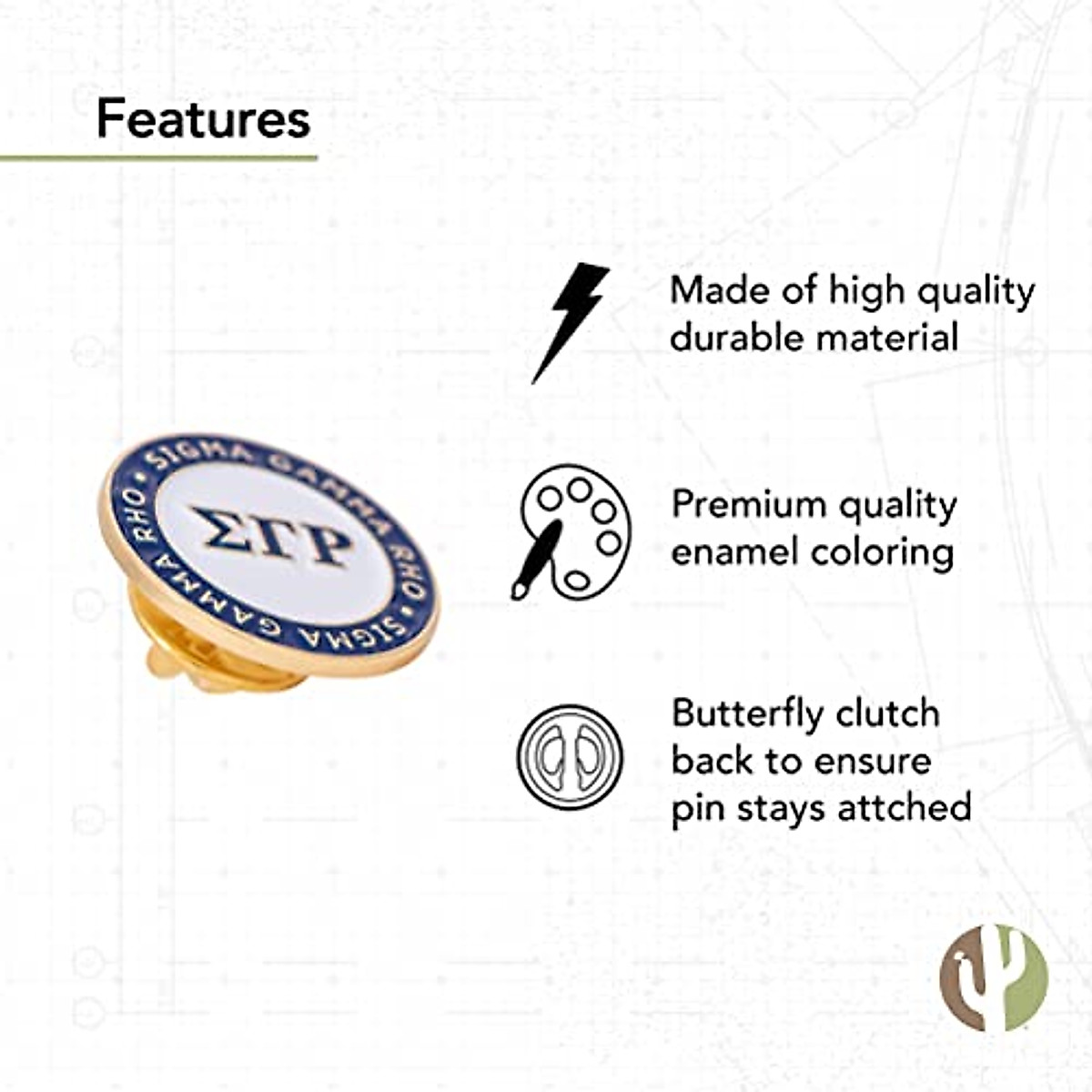 Features

SIGMA GAMMA RHO • SIGMA GAMMA RHO •

ΣΓΡ

Made of high quality durable material

Premium quality enamel coloring

Butterfly clutch back to ensure pin stays attched